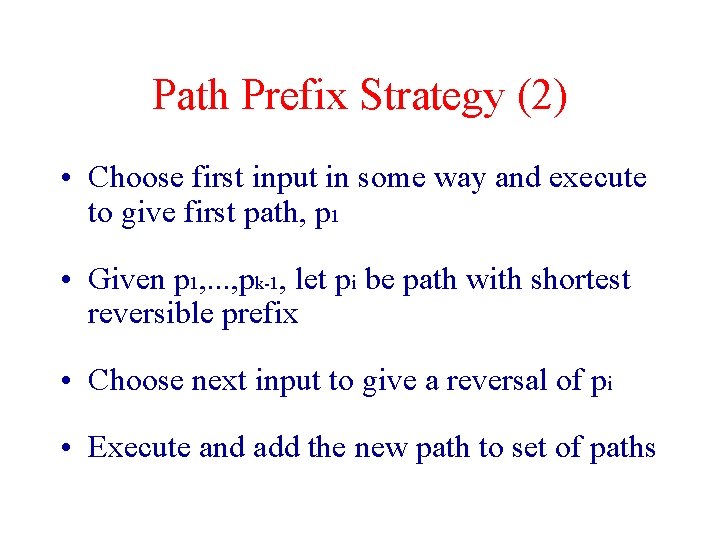 Path Prefix Strategy (2)

• Choose first input in some way and execute to give first path, $p_1$

• Given $p_1,...,p_{k-1}$, let $p_i$ be path with shortest reversible prefix

• Choose next input to give a reversal of $p_i$

• Execute and add the new path to set of paths